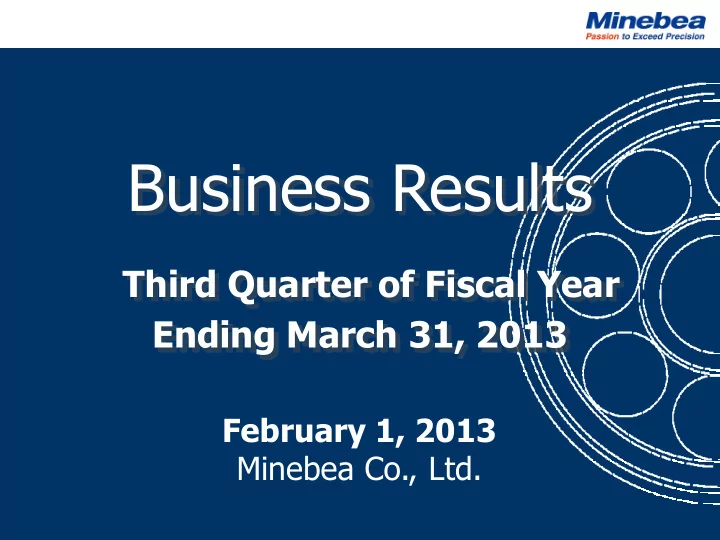 Minebea
Passion to Exceed Precision

Business Results

Third Quarter of Fiscal Year Ending March 31, 2013

February 1, 2013
Minebea Co., Ltd.